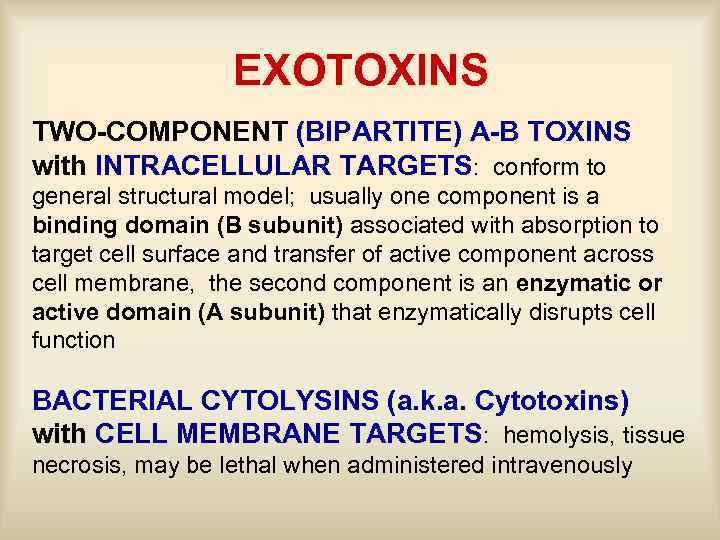 EXOTOXINS

TWO-COMPONENT (BIPARTITE) A-B TOXINS with INTRACELLULAR TARGETS: conform to general structural model; usually one component is a binding domain (B subunit) associated with absorption to target cell surface and transfer of active component across cell membrane, the second component is an enzymatic or active domain (A subunit) that enzymatically disrupts cell function

BACTERIAL CYTOLYSINS (a.k.a. Cytotoxins) with CELL MEMBRANE TARGETS: hemolysis, tissue necrosis, may be lethal when administered intravenously